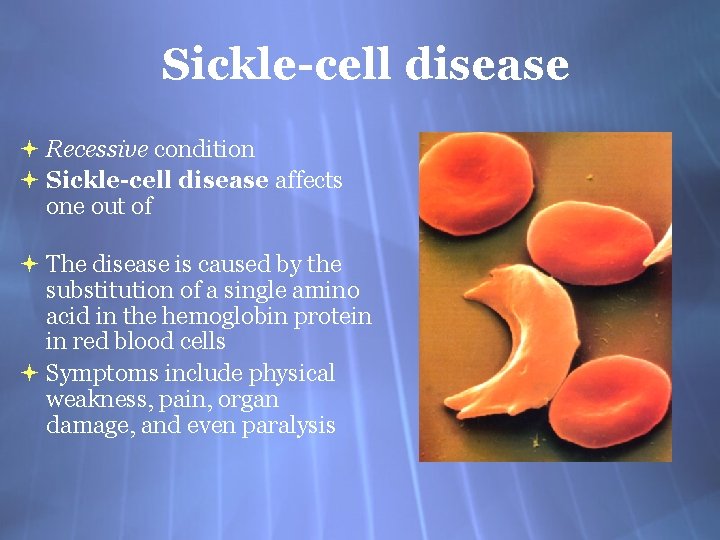 Sickle-cell disease

Recessive condition

Sickle-cell disease affects one out of

The disease is caused by the substitution of a single amino acid in the hemoglobin protein in red blood cells

Symptoms include physical weakness, pain, organ damage, and even paralysis